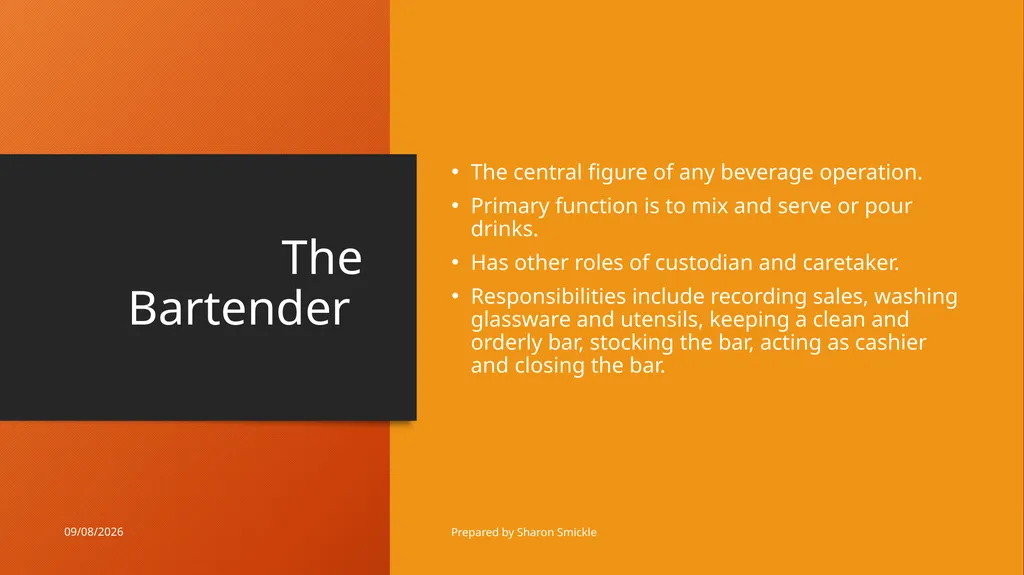 The Bartender

• The central figure of any beverage operation.
• Primary function is to mix and serve or pour drinks.
• Has other roles of custodian and caretaker.
• Responsibilities include recording sales, washing glassware and utensils, keeping a clean and orderly bar, stocking the bar, acting as cashier and closing the bar.

09/08/2026

Prepared by Sharon Smickle